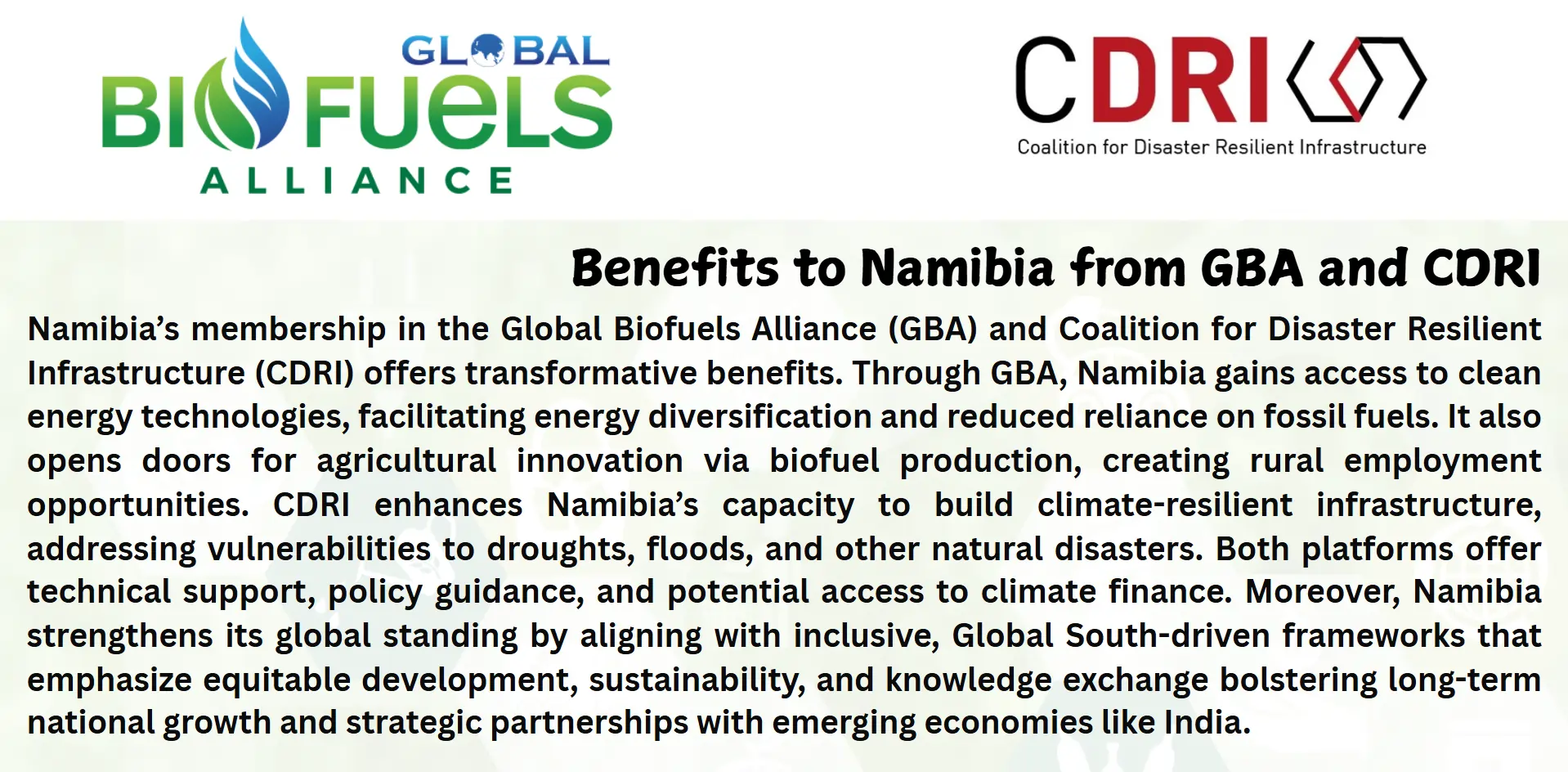 GLOBAL BIOFUELS ALLIANCE

CDRI
Coalition for Disaster Resilient Infrastructure

Benefits to Namibia from GBA and CDRI

Namibia's membership in the Global Biofuels Alliance (GBA) and Coalition for Disaster Resilient Infrastructure (CDRI) offers transformative benefits. Through GBA, Namibia gains access to clean energy technologies, facilitating energy diversification and reduced reliance on fossil fuels. It also opens doors for agricultural innovation via biofuel production, creating rural employment opportunities. CDRI enhances Namibia's capacity to build climate-resilient infrastructure, addressing vulnerabilities to droughts, floods, and other natural disasters. Both platforms offer technical support, policy guidance, and potential access to climate finance. Moreover, Namibia strengthens its global standing by aligning with inclusive, Global South-driven frameworks that emphasize equitable development, sustainability, and knowledge exchange bolstering long-term national growth and strategic partnerships with emerging economies like India.